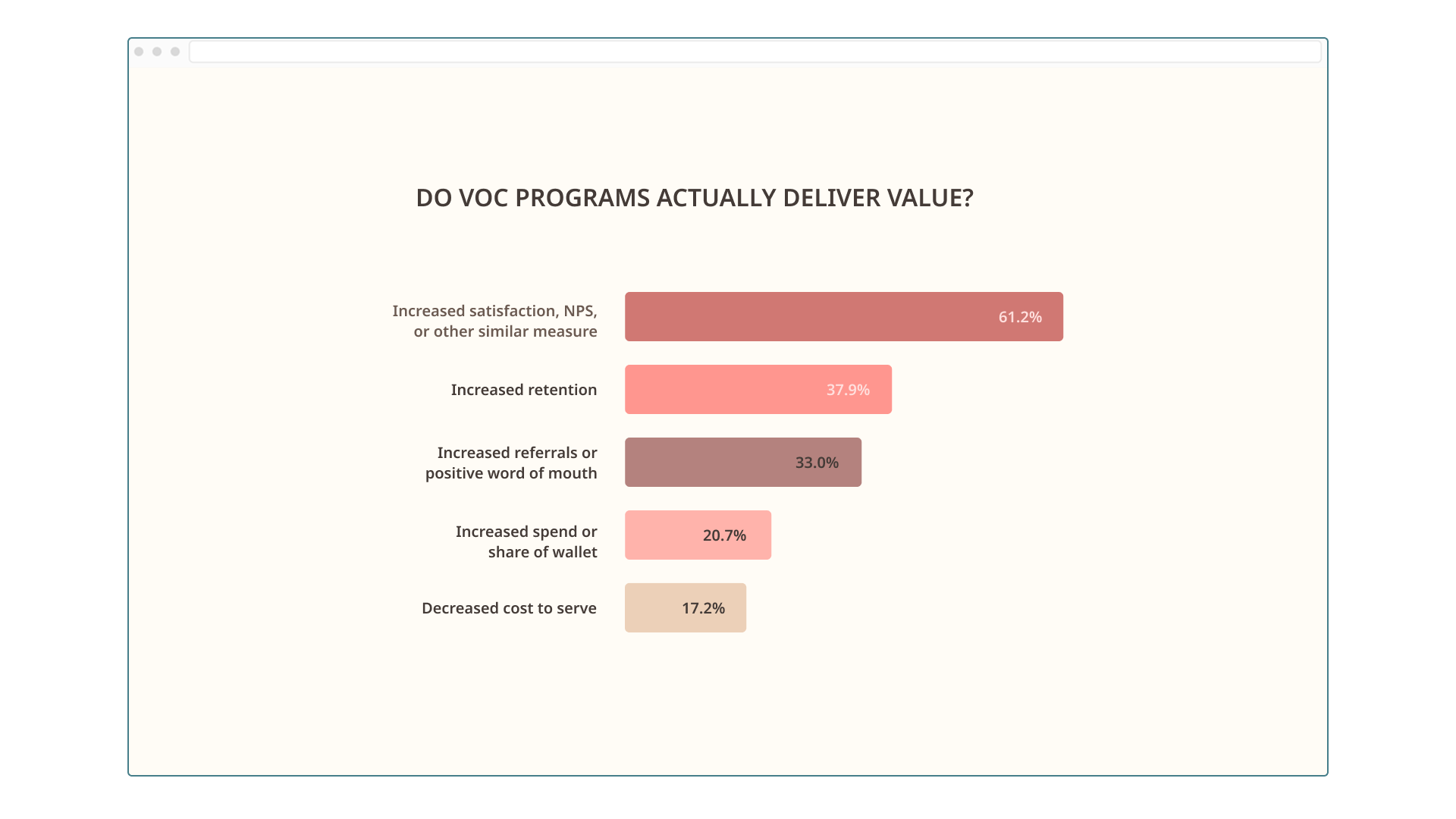 DO VOC PROGRAMS ACTUALLY DELIVER VALUE?

Increased satisfaction, NPS, or other similar measure 61.2%

Increased retention 37.9%

Increased referrals or positive word of mouth 33.0%

Increased spend or share of wallet 20.7%

Decreased cost to serve 17.2%